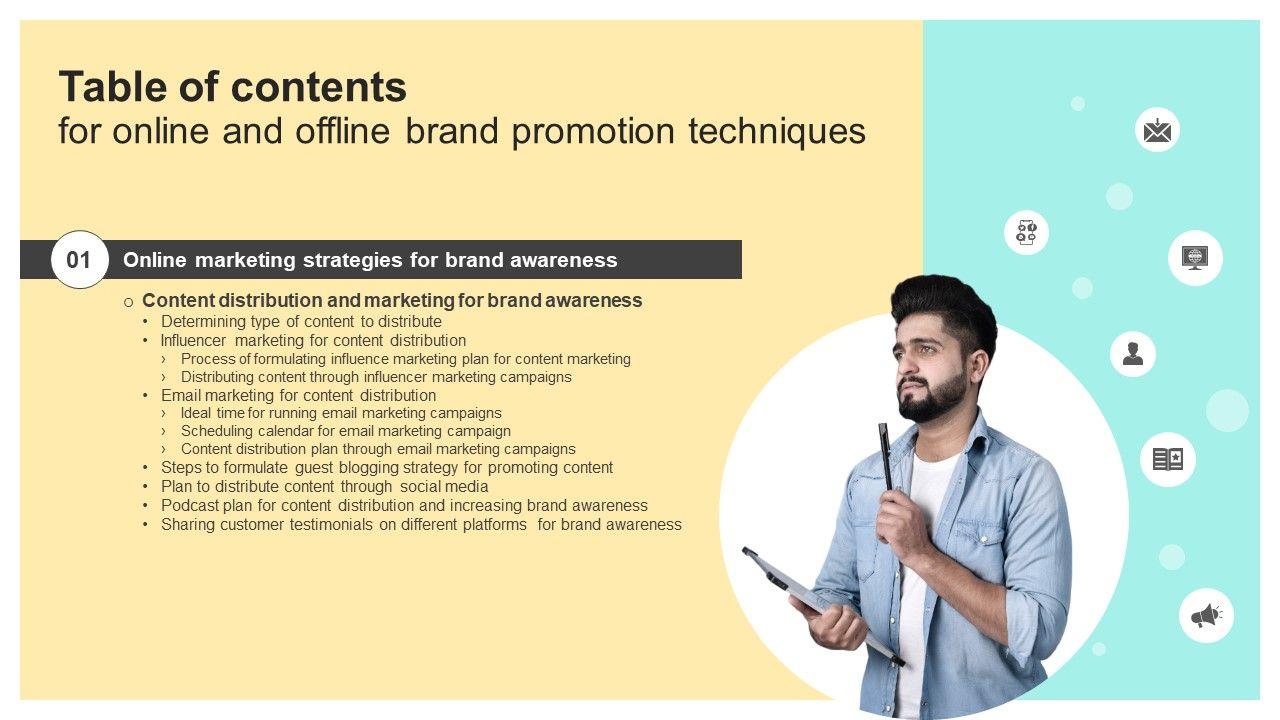 Table of contents
for online and offline brand promotion techniques

01 Online marketing strategies for brand awareness

o Content distribution and marketing for brand awareness
• Determining type of content to distribute
• Influencer marketing for content distribution
› Process of formulating influence marketing plan for content marketing
› Distributing content through influencer marketing campaigns
• Email marketing for content distribution
› Ideal time for running email marketing campaigns
› Scheduling calendar for email marketing campaign
› Content distribution plan through email marketing campaigns
• Steps to formulate guest blogging strategy for promoting content
• Plan to distribute content through social media
• Podcast plan for content distribution and increasing brand awareness
• Sharing customer testimonials on different platforms for brand awareness